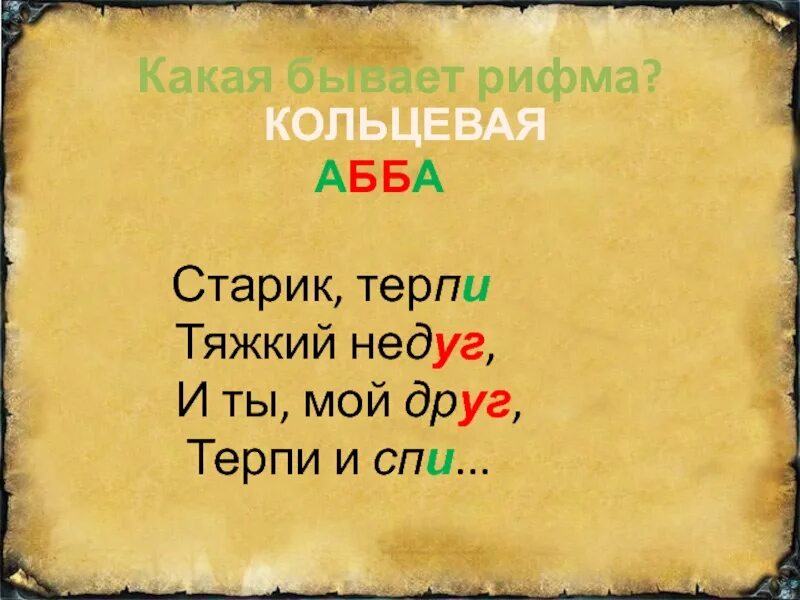 Какая бывает рифма?
КОЛЬЦЕВАЯ
АББА

Старик, терпи
Тяжкий недуг,
И ты, мой друг,
Терпи и спи...